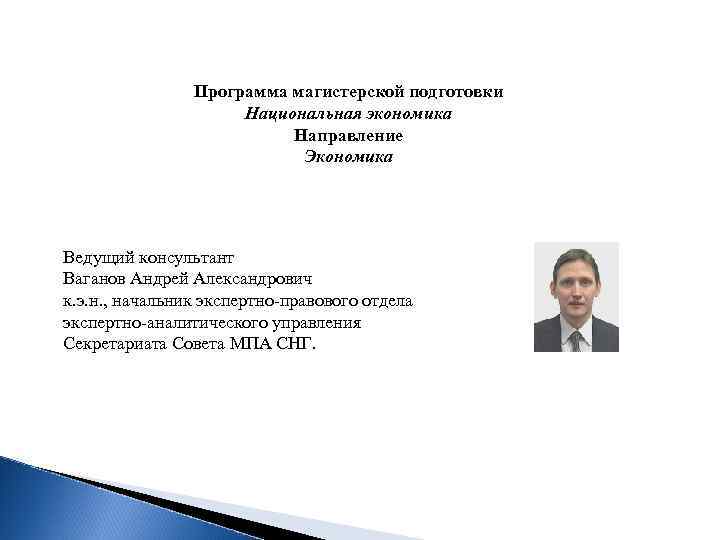 Программа магистерской подготовки
Национальная экономика
Направление
Экономика

Ведущий консультант
Ваганов Андрей Александрович
к.э.н., начальник экспертно-правового отдела
экспертно-аналитического управления
Секретариата Совета МПА СНГ.